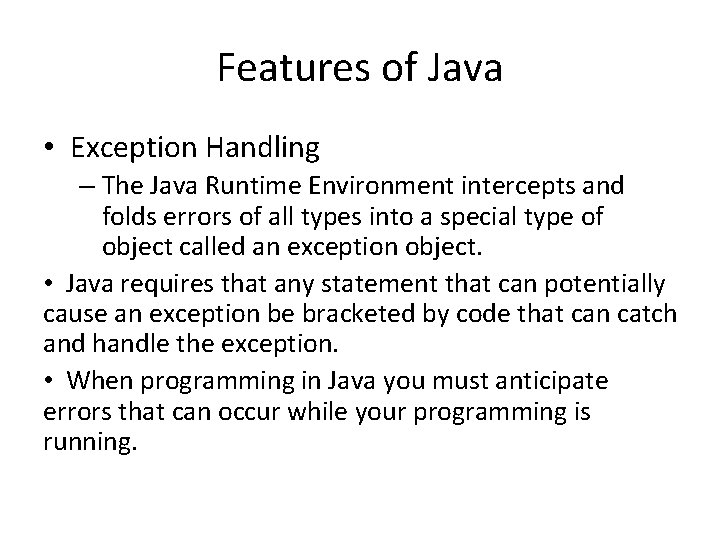 Features of Java

• Exception Handling

– The Java Runtime Environment intercepts and folds errors of all types into a special type of object called an exception object.

• Java requires that any statement that can potentially cause an exception be bracketed by code that can catch and handle the exception.

• When programming in Java you must anticipate errors that can occur while your programming is running.